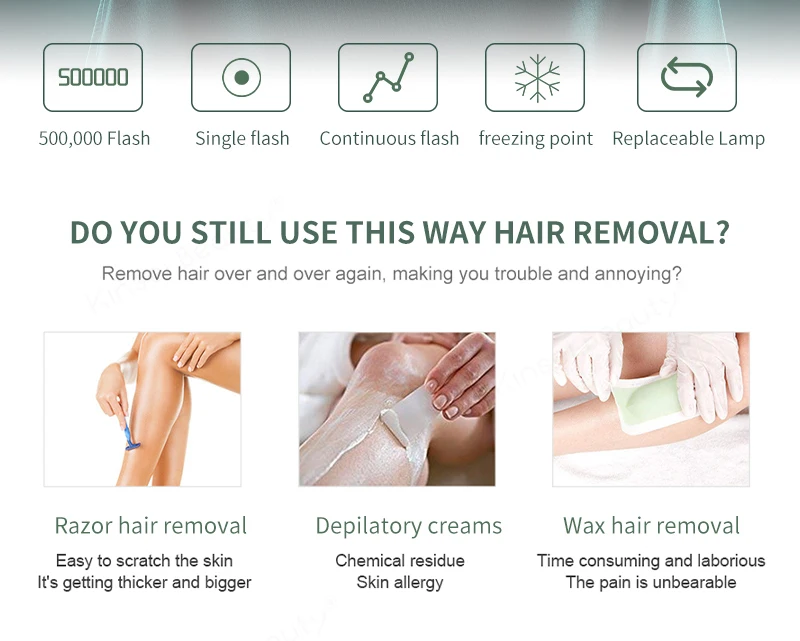 500000

500,000 Flash

Single flash

Continuous flash

freezing point

Replaceable Lamp

DO YOU STILL USE THIS WAY HAIR REMOVAL?

Remove hair over and over again, making you trouble and annoying?

Razor hair removal

Easy to scratch the skin
It's getting thicker and bigger

Depilatory creams

Chemical residue
Skin allergy

Wax hair removal

Time consuming and laborious
The pain is unbearable